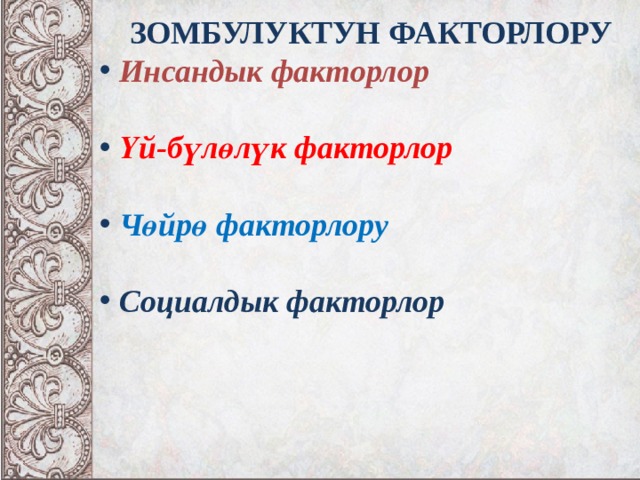 ЗОМБУЛУКТУН ФАКТОРЛОРУ

• Инсандык факторлор

• Үй-бүлөлүк факторлор

• Чөйрө факторлору

• Социалдык факторлор